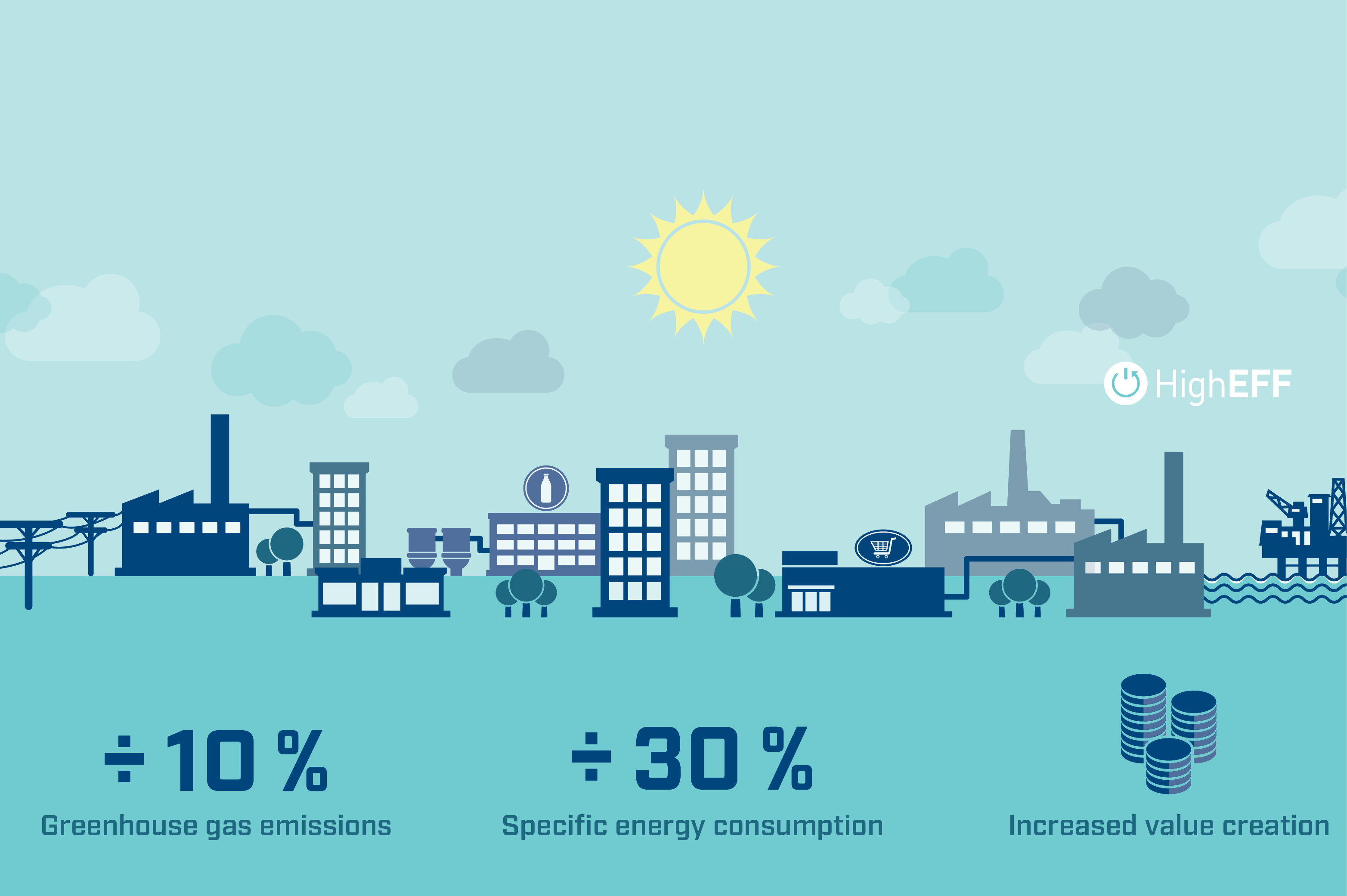 HighEFF

÷ 10 %
Greenhouse gas emissions

÷ 30 %
Specific energy consumption

Increased value creation